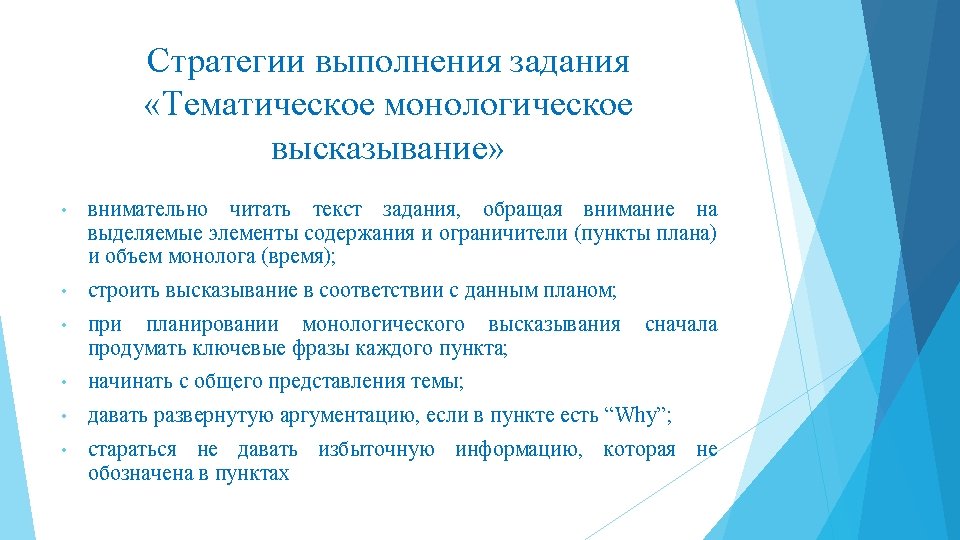 Стратегии выполнения задания «Тематическое монологическое высказывание»

• внимательно читать текст задания, обращая внимание на выделяемые элементы содержания и ограничители (пункты плана) и объем монолога (время);

• строить высказывание в соответствии с данным планом;

• при планировании монологического высказывания сначала продумать ключевые фразы каждого пункта;

• начинать с общего представления темы;

• давать развернутую аргументацию, если в пункте есть “Why”;

• стараться не давать избыточную информацию, которая не обозначена в пунктах